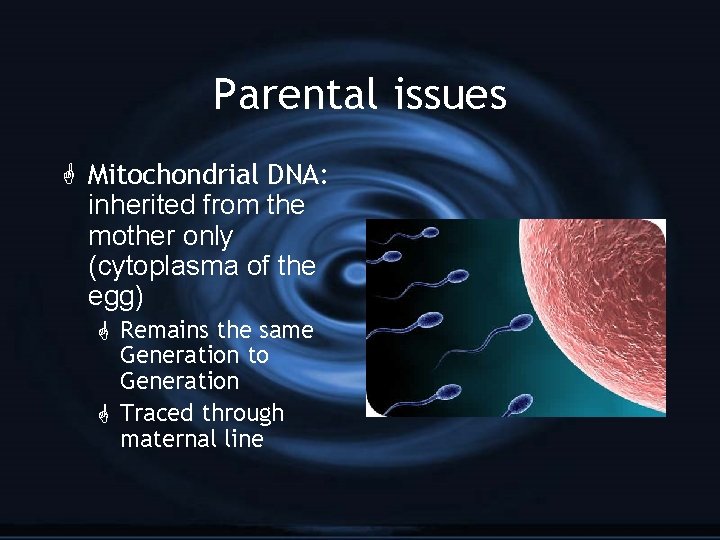 Parental issues

Mitochondrial DNA: inherited from the mother only (cytoplasma of the egg)

Remains the same Generation to Generation

Traced through maternal line